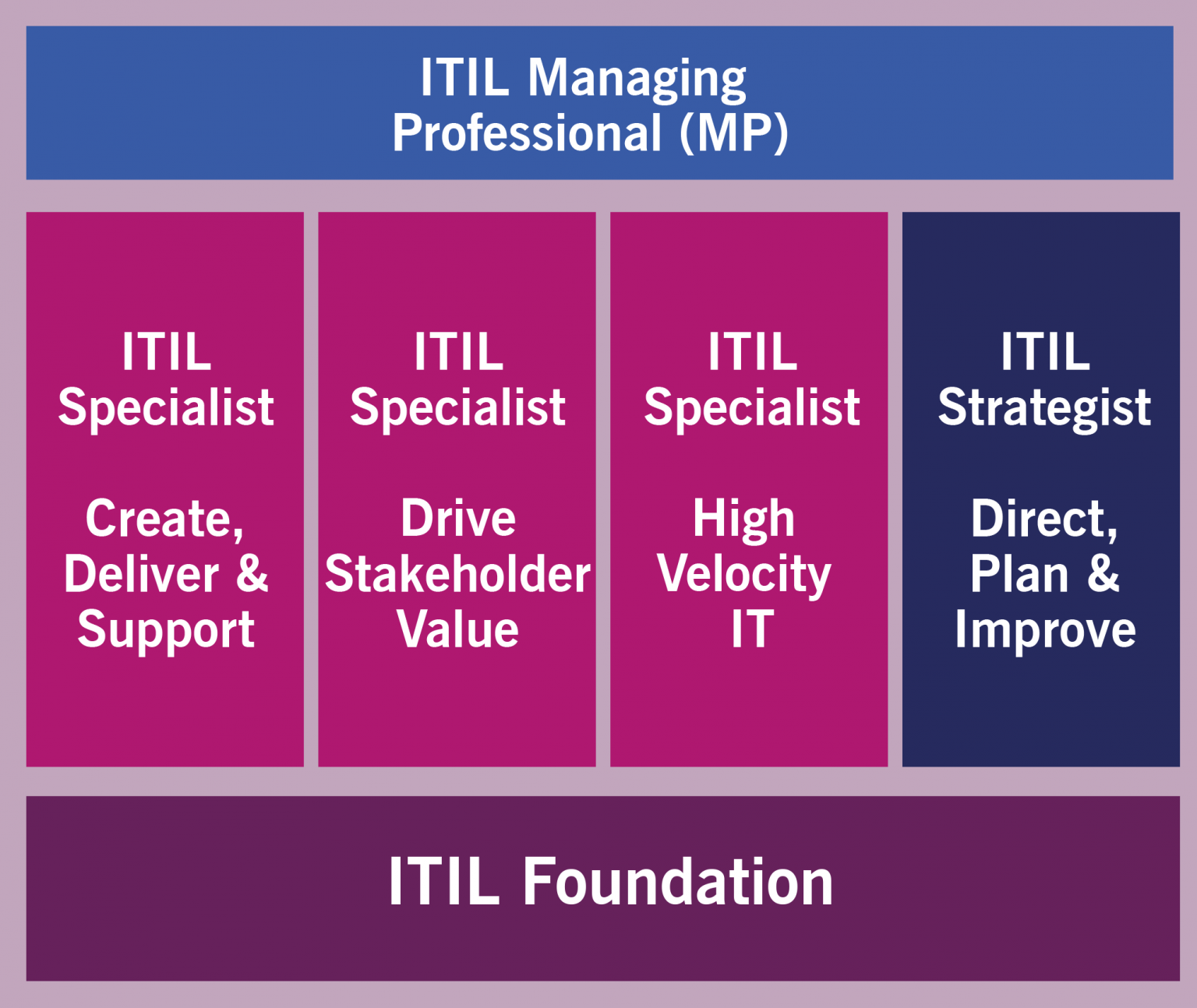 ITIL Managing Professional (MP)

ITIL Specialist

Create, Deliver & Support

ITIL Specialist

Drive Stakeholder Value

ITIL Specialist

High Velocity IT

ITIL Strategist

Direct, Plan & Improve

ITIL Foundation